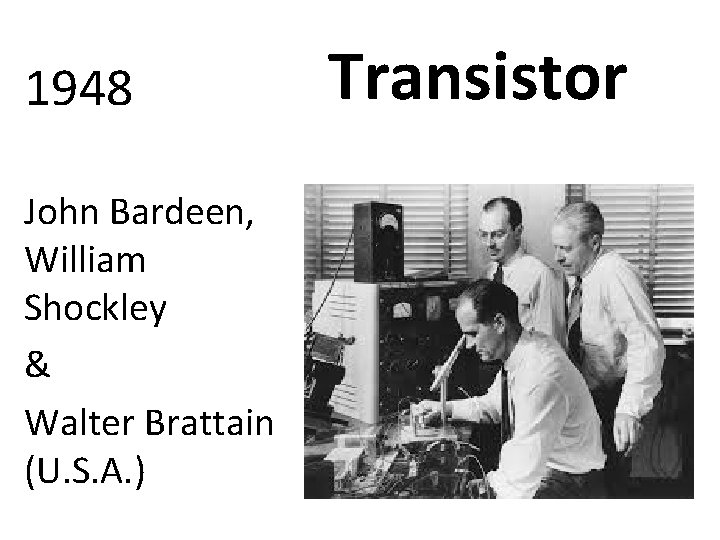 1948

Transistor

John Bardeen, William Shockley

&

Walter Brattain (U.S.A.)